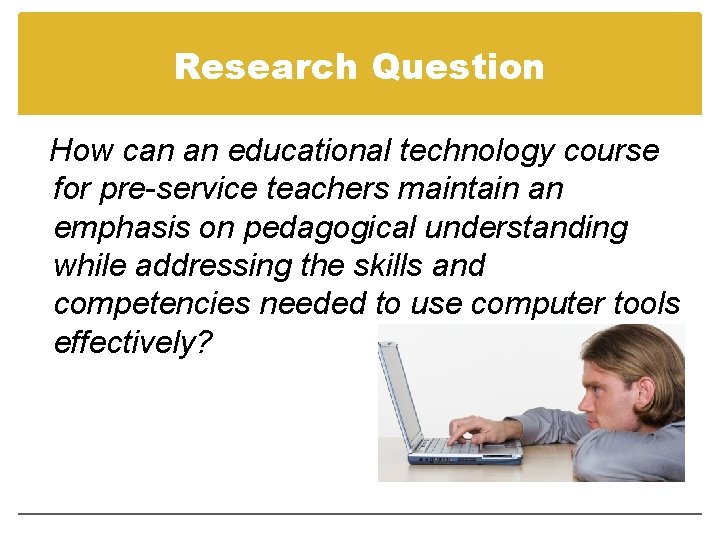 Research Question

How can an educational technology course for pre-service teachers maintain an emphasis on pedagogical understanding while addressing the skills and competencies needed to use computer tools effectively?